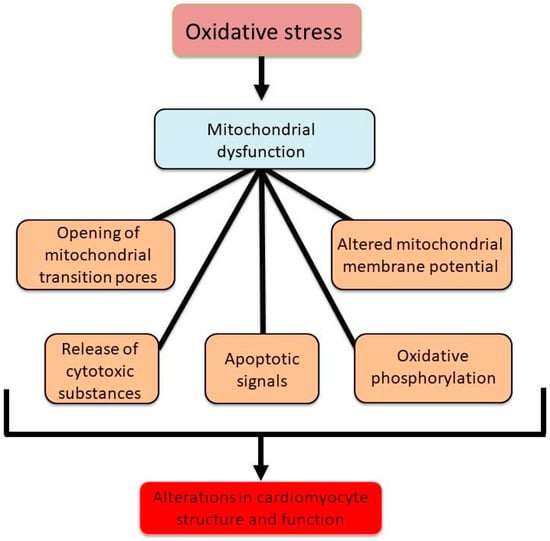 Oxidative stress

Mitochondrial dysfunction

Opening of mitochondrial transition pores

Altered mitochondrial membrane potential

Release of cytotoxic substances

Apoptotic signals

Oxidative phosphorylation

Alterations in cardiomyocyte structure and function